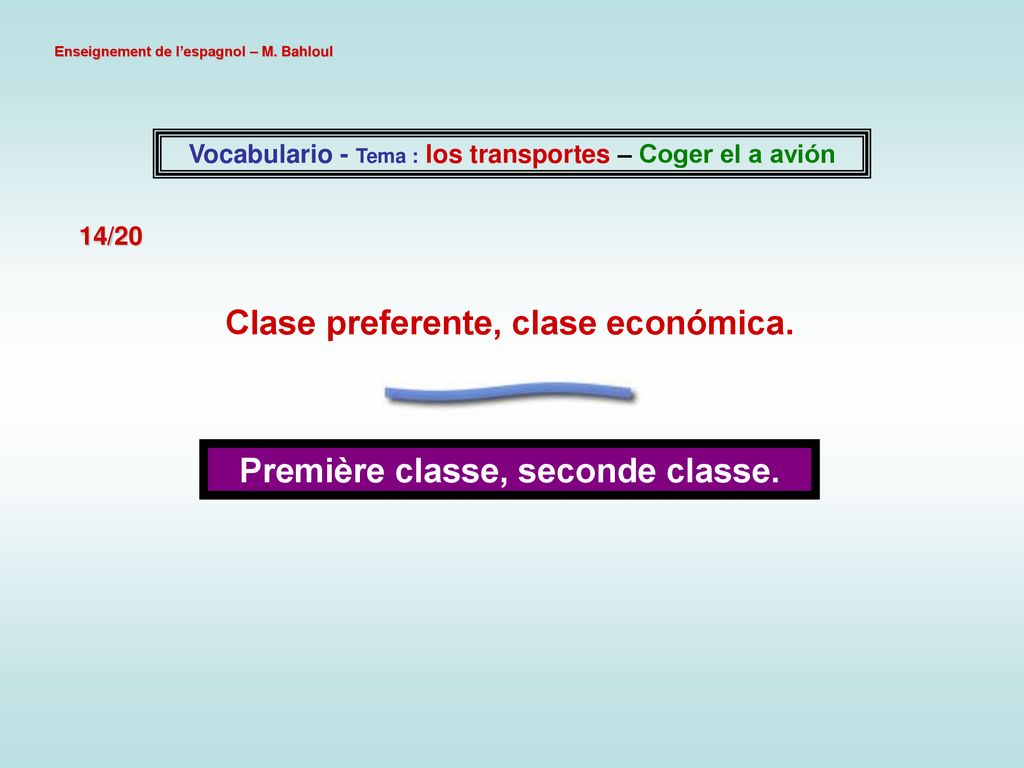 Enseignement de l'espagnol – M. Bahloul

Vocabulario - Tema : los transportes – Coger el a avión

14/20

Clase preferente, clase económica.

Première classe, seconde classe.